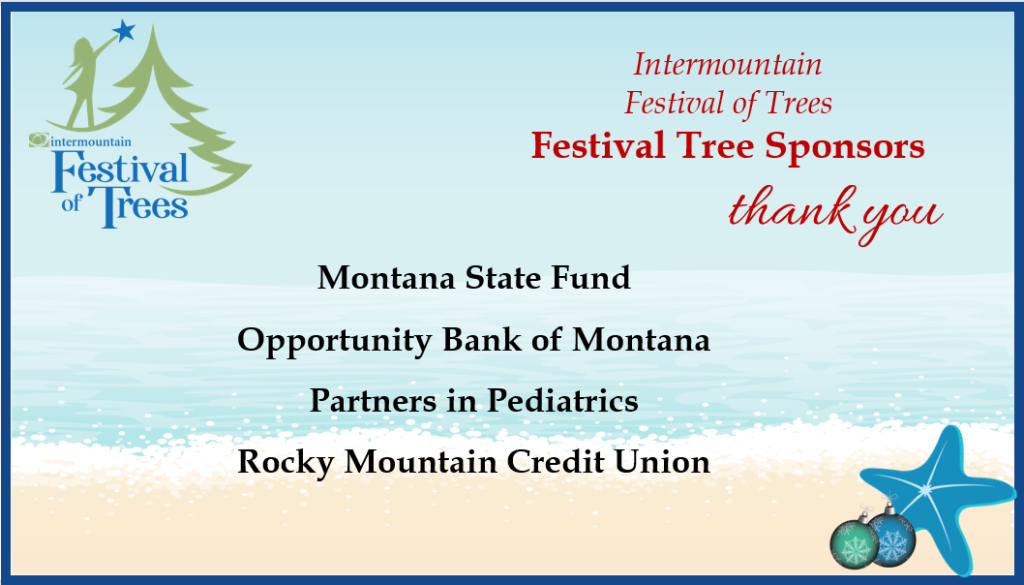 intermountain
Festival of Trees

Intermountain
Festival of Trees
Festival Tree Sponsors
thank you

Montana State Fund

Opportunity Bank of Montana

Partners in Pediatrics

Rocky Mountain Credit Union